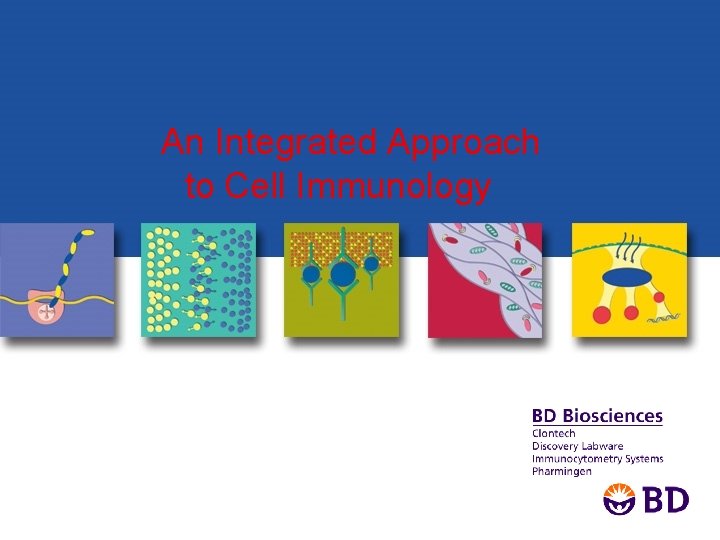 An Integrated Approach to Cell Immunology

BD Biosciences
Clontech
Discovery Labware
Immunocytometry Systems
Pharmingen

BD